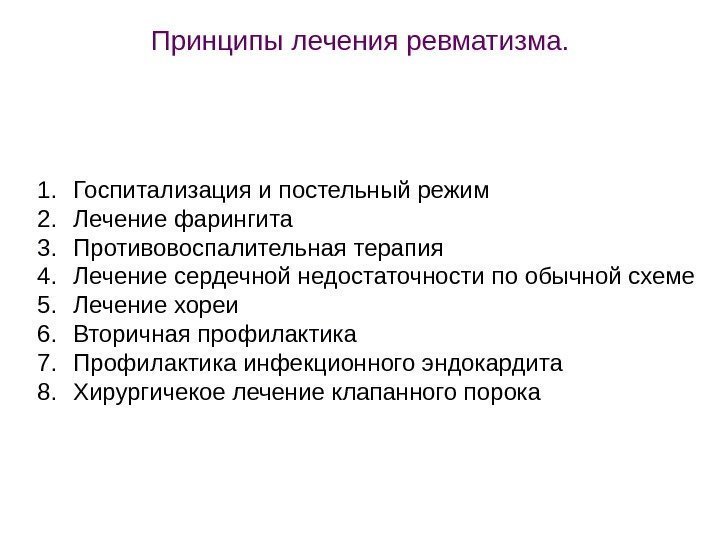 Принципы лечения ревматизма.

1. Госпитализация и постельный режим
2. Лечение фарингита
3. Противовоспалительная терапия
4. Лечение сердечной недостаточности по обычной схеме
5. Лечение хореи
6. Вторичная профилактика
7. Профилактика инфекционного эндокардита
8. Хирургичекое лечение клапанного порока